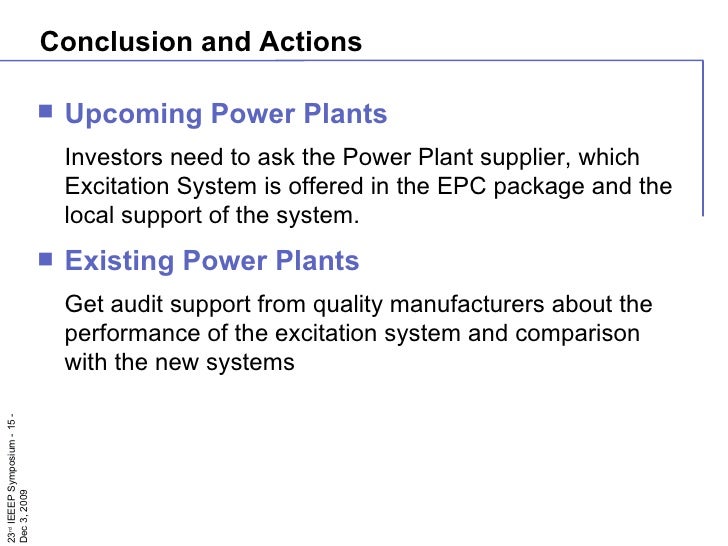 Conclusion and Actions

Upcoming Power Plants

Investors need to ask the Power Plant supplier, which Excitation System is offered in the EPC package and the local support of the system.

Existing Power Plants

Get audit support from quality manufacturers about the performance of the excitation system and comparison with the new systems

23rd IEEEP Symposium - 15 - Dec 3, 2009